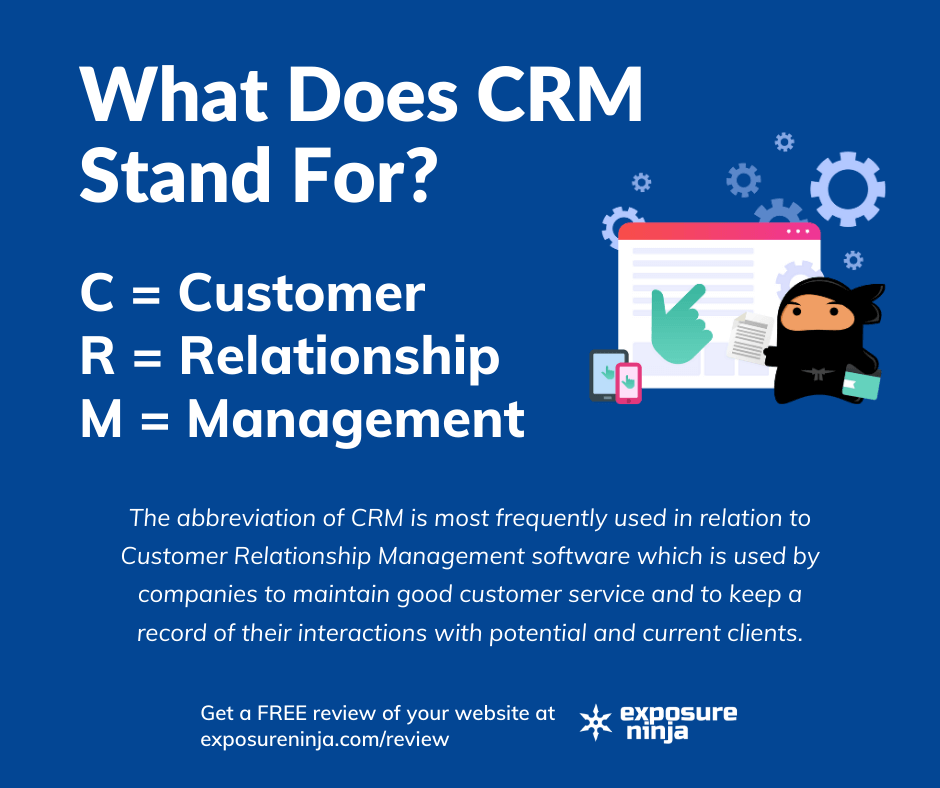 What Does CRM Stand For?

C = Customer
R = Relationship
M = Management

The abbreviation of CRM is most frequently used in relation to Customer Relationship Management software which is used by companies to maintain good customer service and to keep a record of their interactions with potential and current clients.

Get a FREE review of your website at exposureninja.com/review

exposure ninja